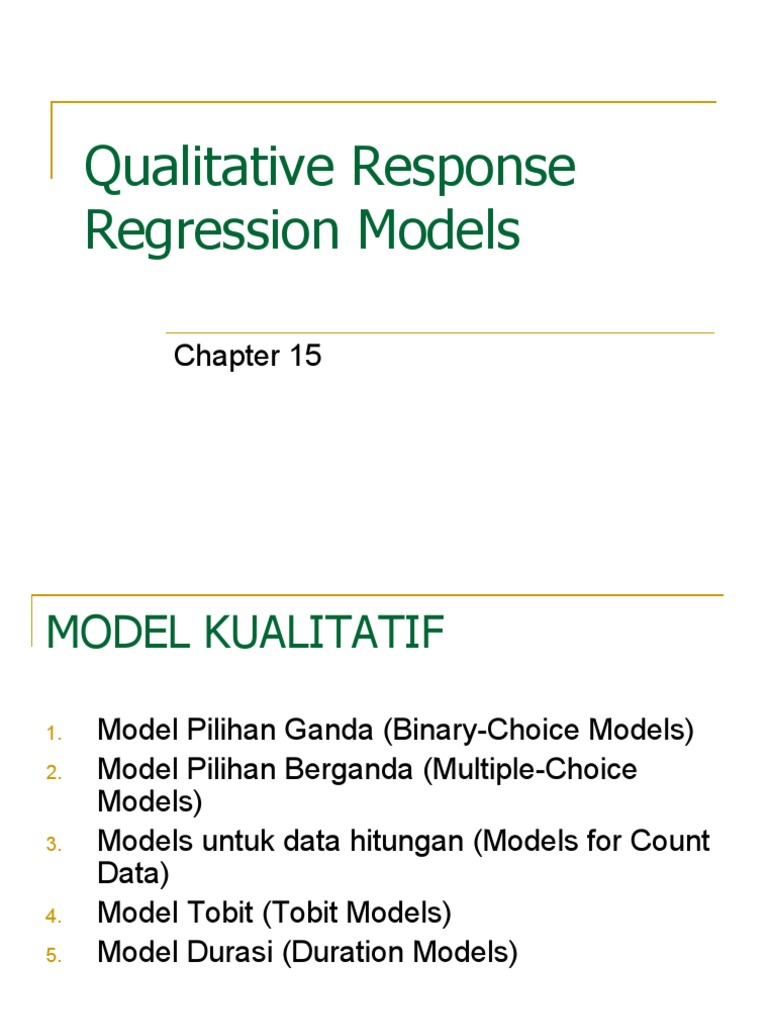 Qualitative Response Regression Models

Chapter 15

MODEL KUALITATIF

1. Model Pilihan Ganda (Binary-Choice Models)
2. Model Pilihan Berganda (Multiple-Choice Models)
3. Models untuk data hitungan (Models for Count Data)
4. Model Tobit (Tobit Models)
5. Model Durasi (Duration Models)